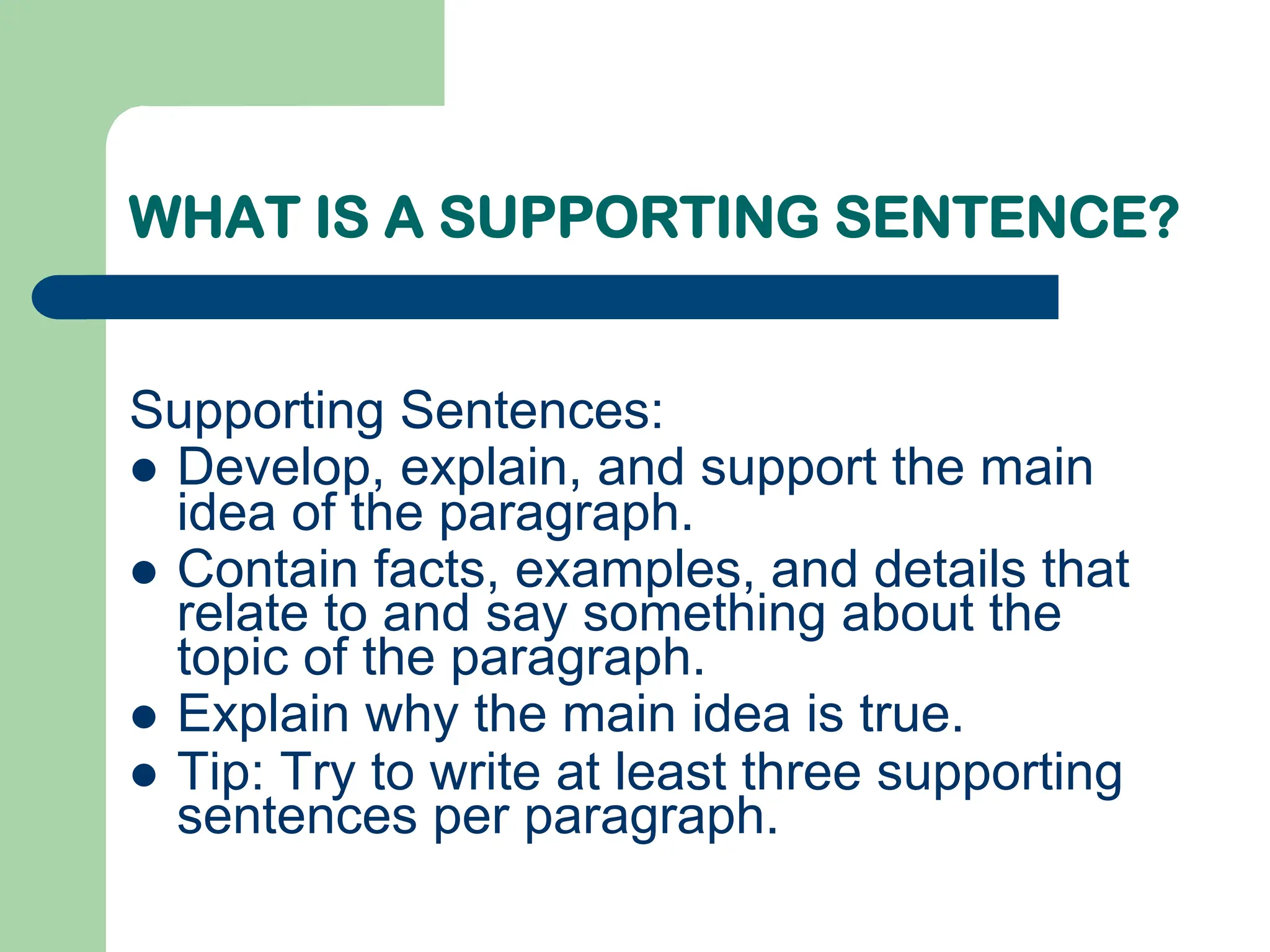 WHAT IS A SUPPORTING SENTENCE?

Supporting Sentences:
- Develop, explain, and support the main idea of the paragraph.
- Contain facts, examples, and details that relate to and say something about the topic of the paragraph.
- Explain why the main idea is true.
- Tip: Try to write at least three supporting sentences per paragraph.